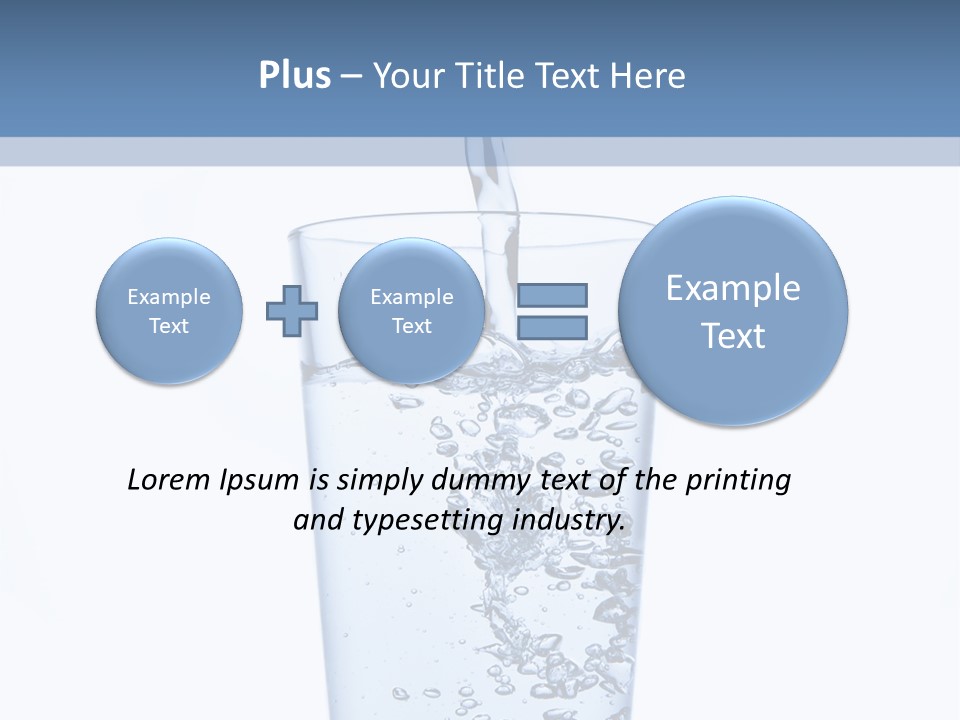 Plus – Your Title Text Here

Example Text

Example Text

Example Text

Lorem Ipsum is simply dummy text of the printing and typesetting industry.